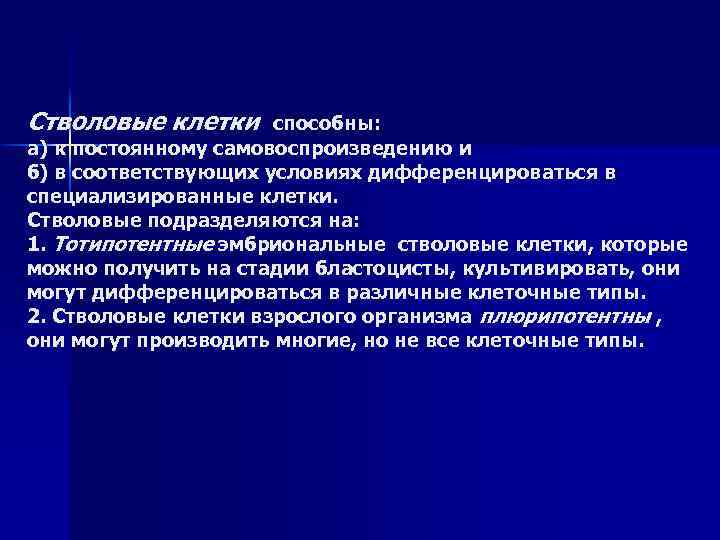 Стволовые клетки способны:
а) к постоянному самовоспроизведению и
б) в соответствующих условиях дифференцироваться в специализированные клетки.
Стволовые подразделяются на:
1. Тотипотентные эмбриональные стволовые клетки, которые можно получить на стадии бластоцисты, культивировать, они могут дифференцироваться в различные клеточные типы.
2. Стволовые клетки взрослого организма плюрипотентны , они могут производить многие, но не все клеточные типы.